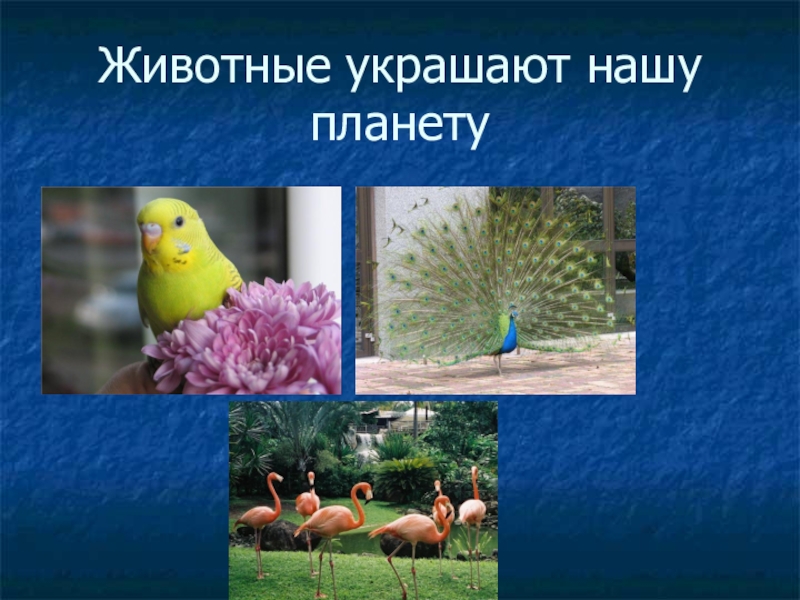 Животные украшают нашу планету